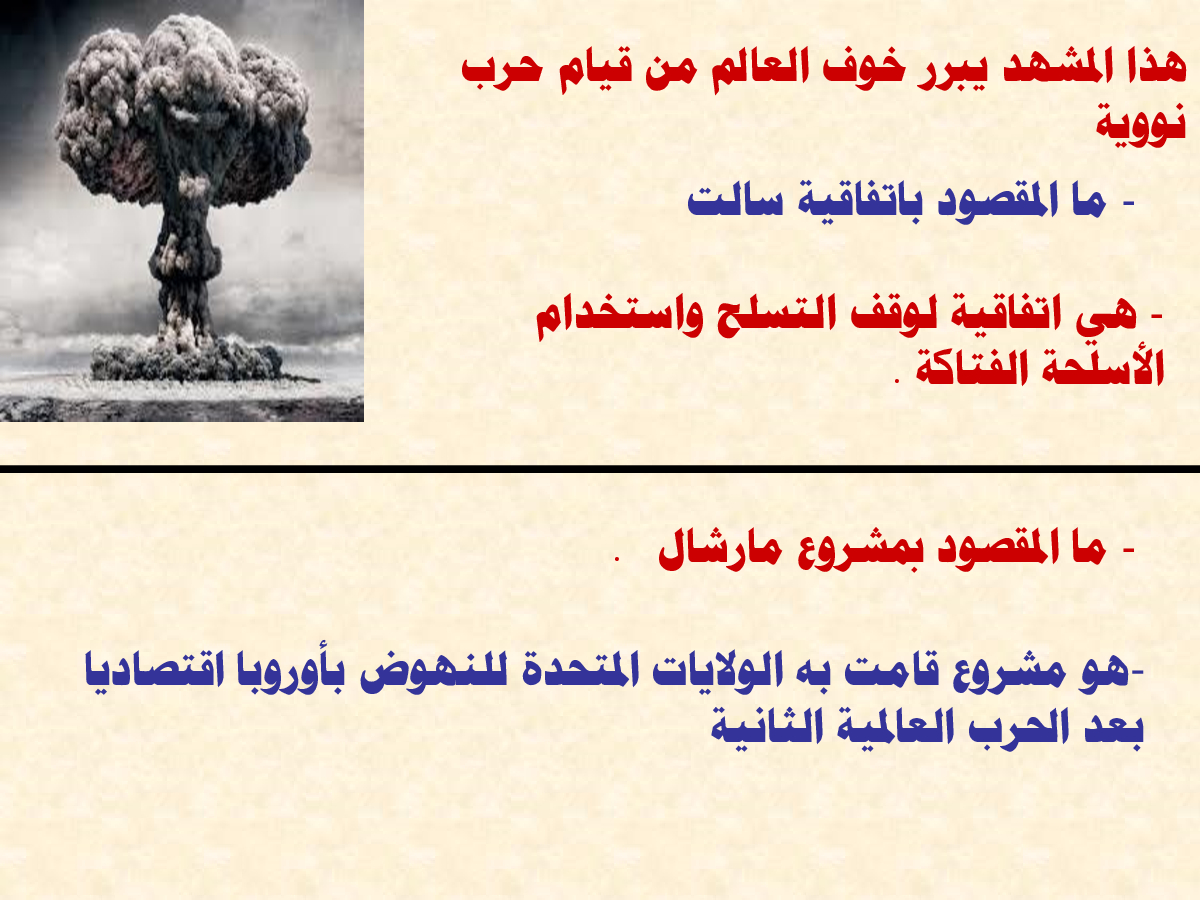 هذا المشهد يبرر خوف العالم من قيام حرب نووية

- ما المقصود باتفاقية سالت

- هي اتفاقية لوقف التسلح واستخدام الأسلحة الفتاكة .

- ما المقصود بمشروع مارشال .

-هو مشروع قامت به الولايات المتحدة للنهوض بأوروبا اقتصاديا بعد الحرب العالمية الثانية